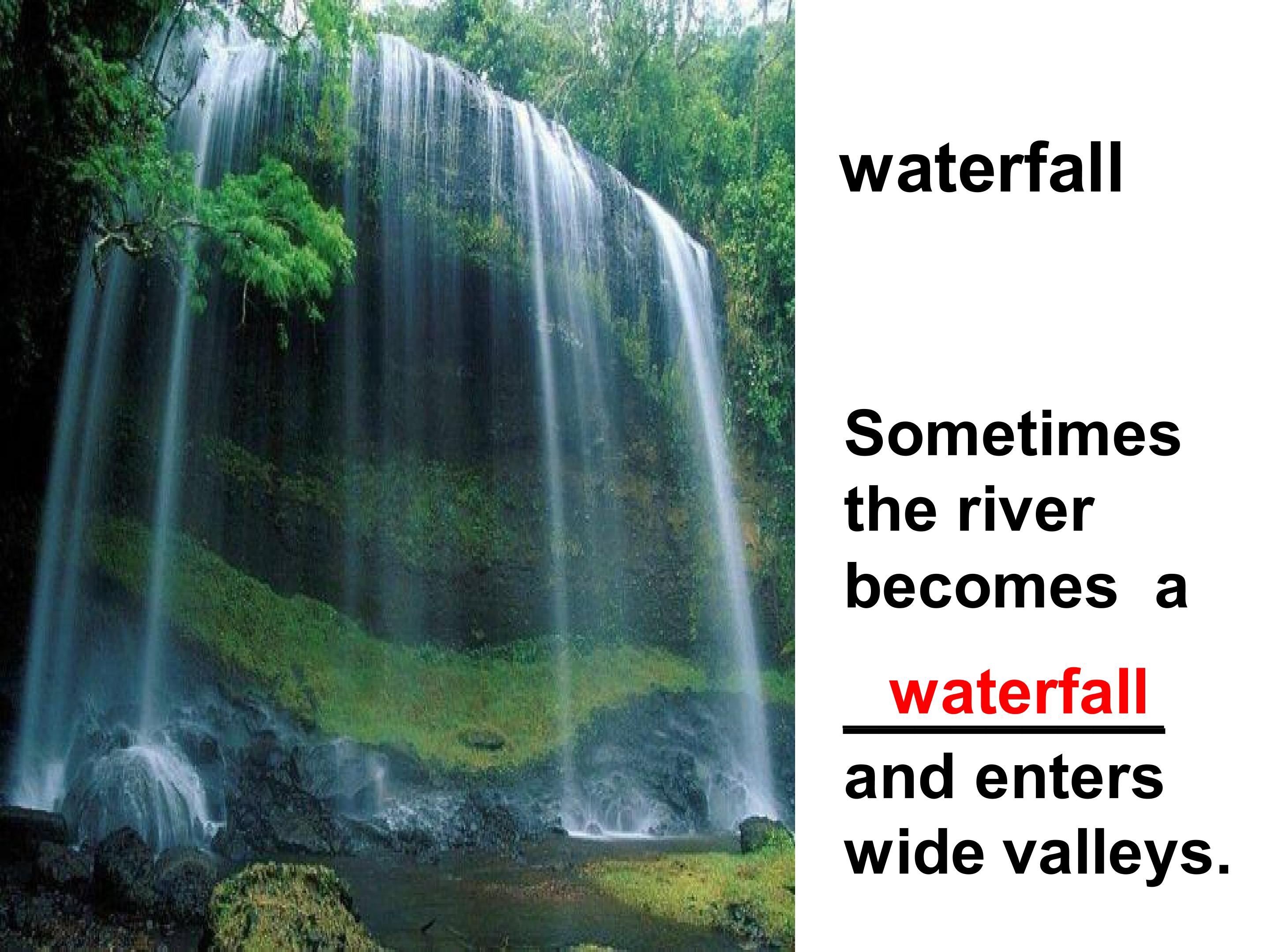 waterfall

Sometimes the river becomes a waterfall and enters wide valleys.